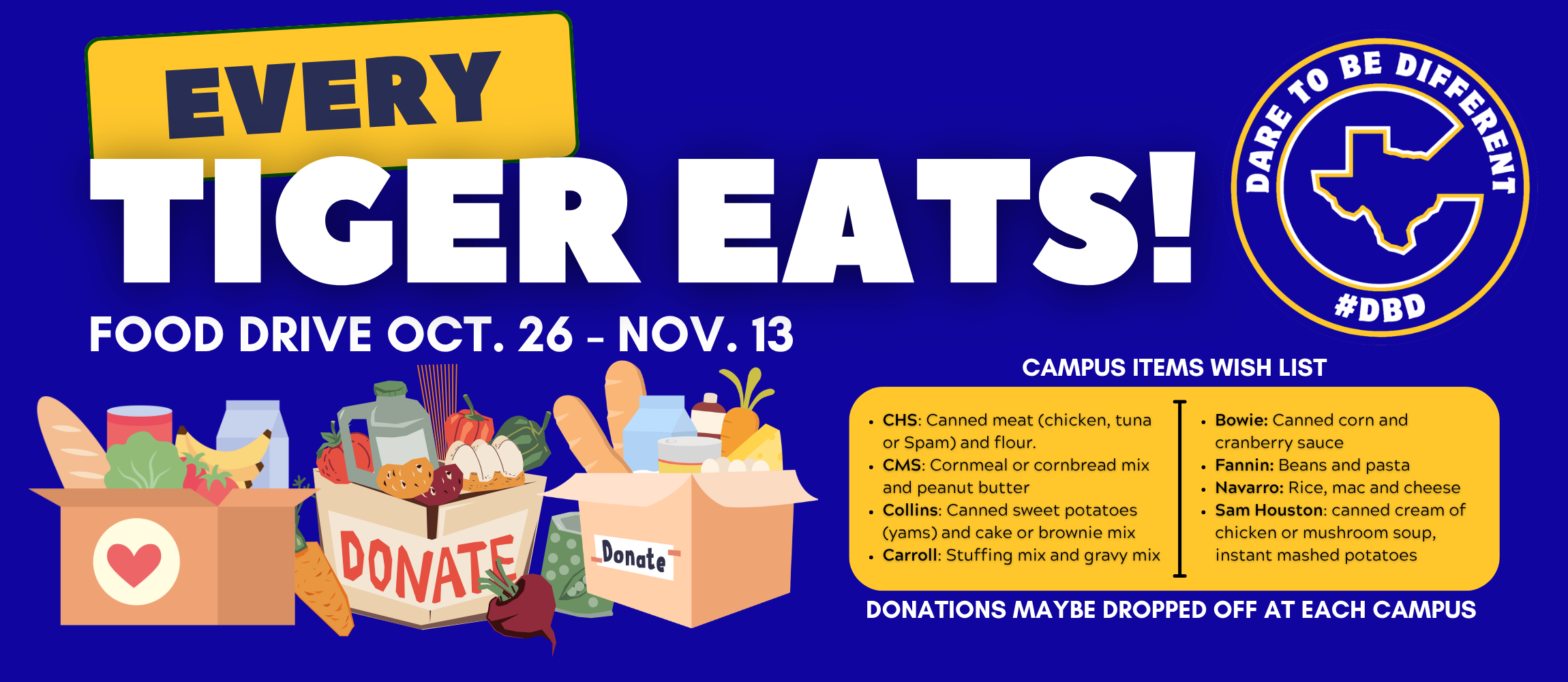 EVERY

TIGER EATS!

DARE TO BE DIFFERENT

#DBD

FOOD DRIVE OCT. 26 - NOV. 13

DONATE

Donate

CAMPUS ITEMS WISH LIST

• CHS: Canned meat (chicken, tuna or Spam) and flour.
• CMS: Cornmeal or cornbread mix and peanut butter
• Collins: Canned sweet potatoes (yams) and cake or brownie mix
• Carroll: Stuffing mix and gravy mix

• Bowie: Canned corn and cranberry sauce
• Fannin: Beans and pasta
• Navarro: Rice, mac and cheese
• Sam Houston: canned cream of chicken or mushroom soup, instant mashed potatoes

DONATIONS MAYBE DROPPED OFF AT EACH CAMPUS